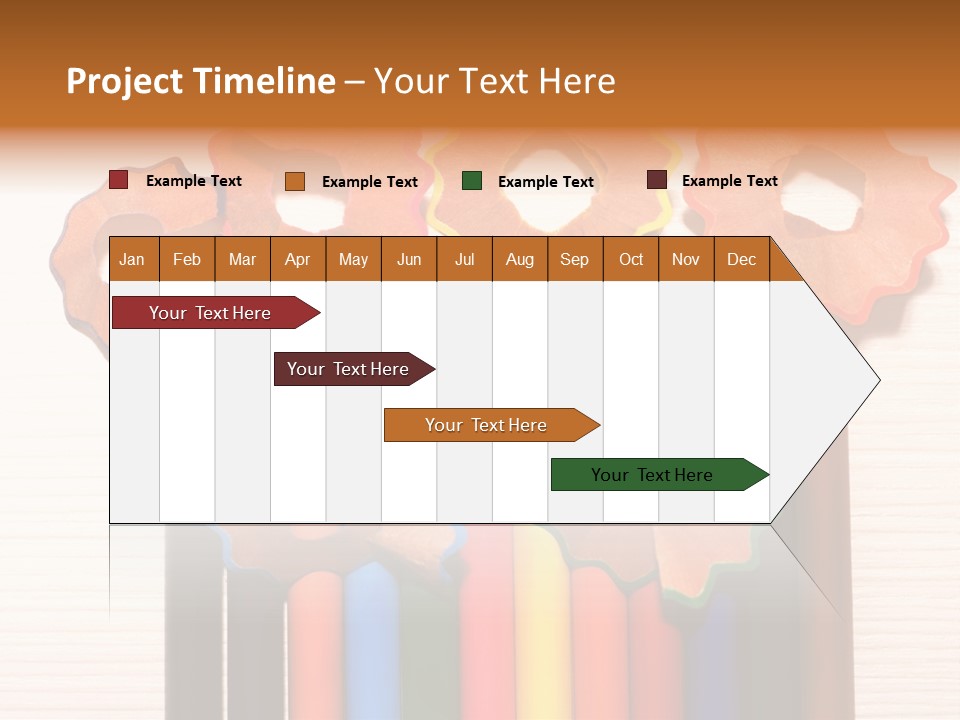 Project Timeline – Your Text Here

Example Text Example Text Example Text Example Text

| Jan | Feb | Mar | Apr | May | Jun | Jul | Aug | Sep | Oct | Nov | Dec |
|---|---|---|---|---|---|---|---|---|---|---|---|

Your Text Here

Your Text Here

Your Text Here

Your Text Here